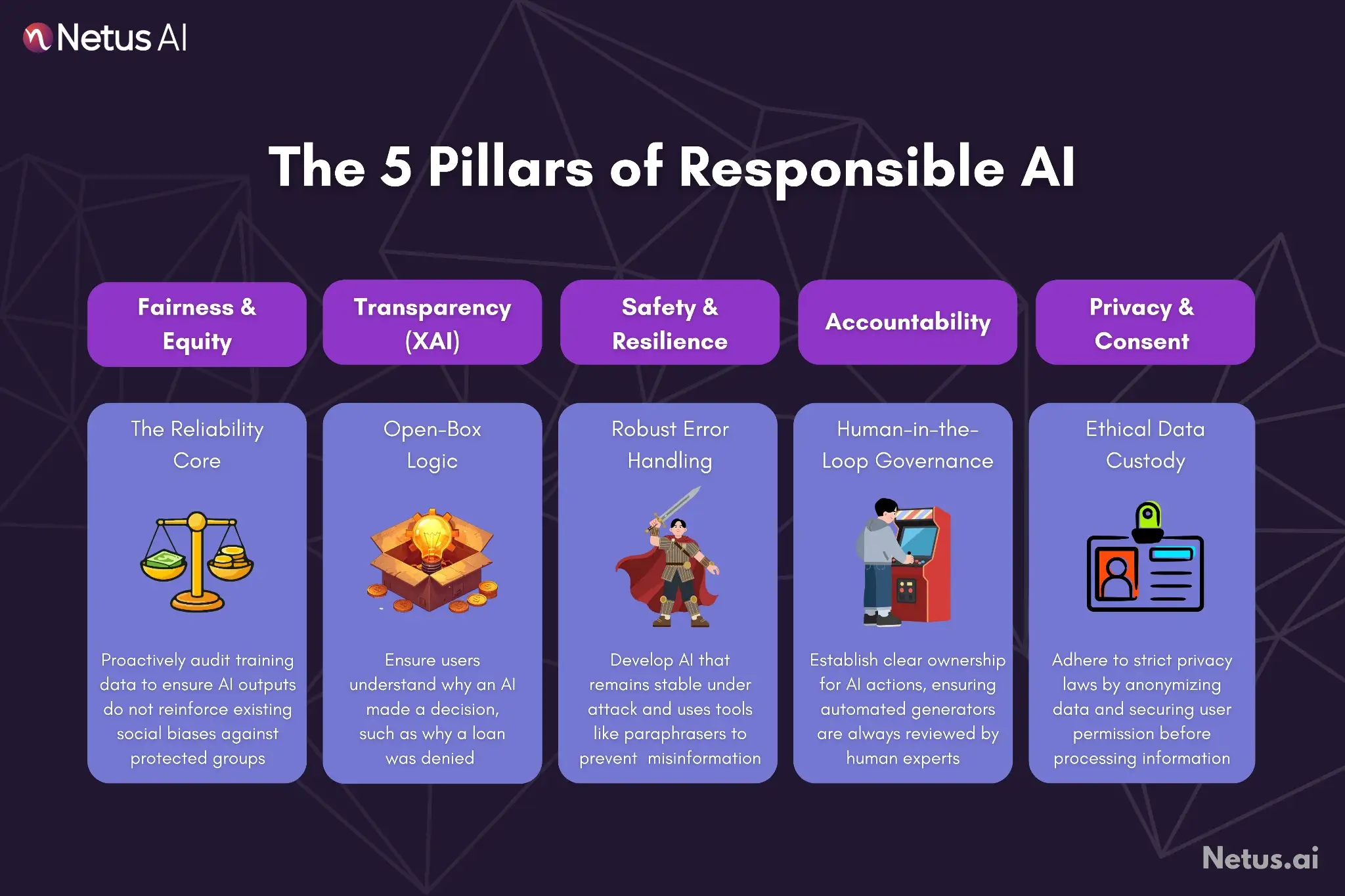 Netus AI

The 5 Pillars of Responsible AI

Fairness & Equity

The Reliability Core

Proactively audit training data to ensure AI outputs do not reinforce existing social biases against protected groups

Transparency (XAI)

Open-Box Logic

Ensure users understand why an AI made a decision, such as why a loan was denied

Safety & Resilience

Robust Error Handling

Develop AI that remains stable under attack and uses tools like paraphrasers to prevent misinformation

Accountability

Human-in-the-Loop Governance

Establish clear ownership for AI actions, ensuring automated generators are always reviewed by human experts

Privacy & Consent

Ethical Data Custody

Adhere to strict privacy laws by anonymizing data and securing user permission before processing information

Netus.ai